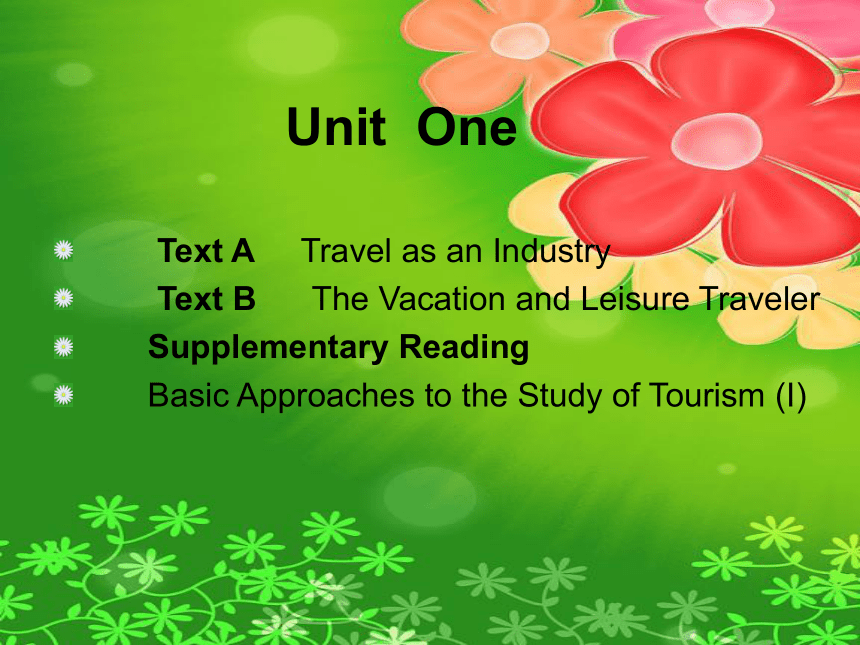 Unit One

Text A Travel as an Industry
Text B The Vacation and Leisure Traveler
Supplementary Reading
Basic Approaches to the Study of Tourism (I)